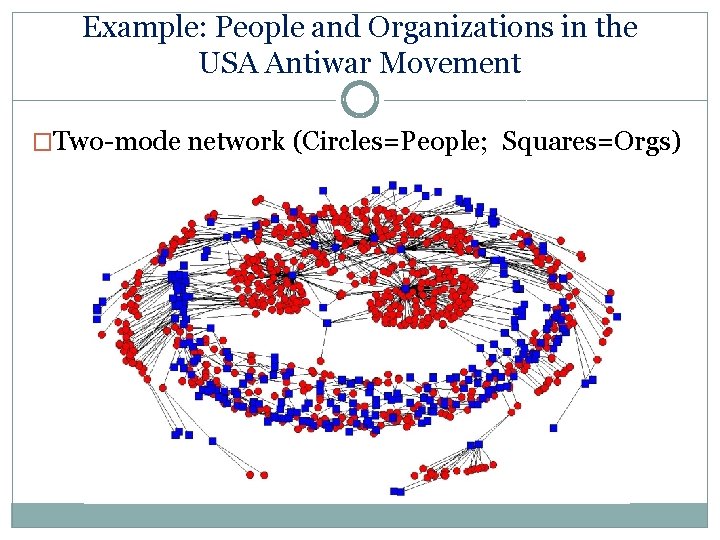 Example: People and Organizations in the USA Antiwar Movement

□Two-mode network (Circles=People; Squares=Orgs)